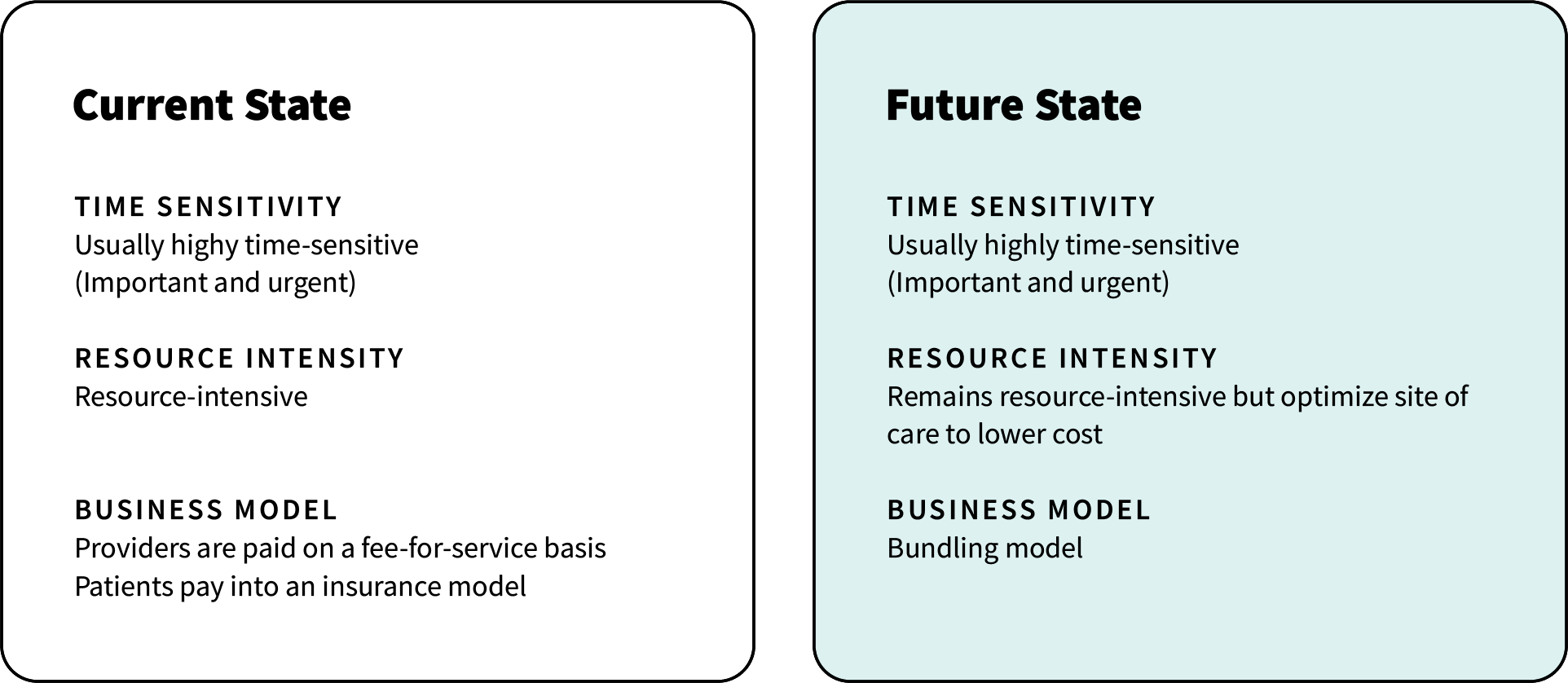 Current State

TIME SENSITIVITY
Usually highy time-sensitive
(Important and urgent)

RESOURCE INTENSITY
Resource-intensive

BUSINESS MODEL
Providers are paid on a fee-for-service basis
Patients pay into an insurance model

Future State

TIME SENSITIVITY
Usually highly time-sensitive
(Important and urgent)

RESOURCE INTENSITY
Remains resource-intensive but optimize site of care to lower cost

BUSINESS MODEL
Bundling model